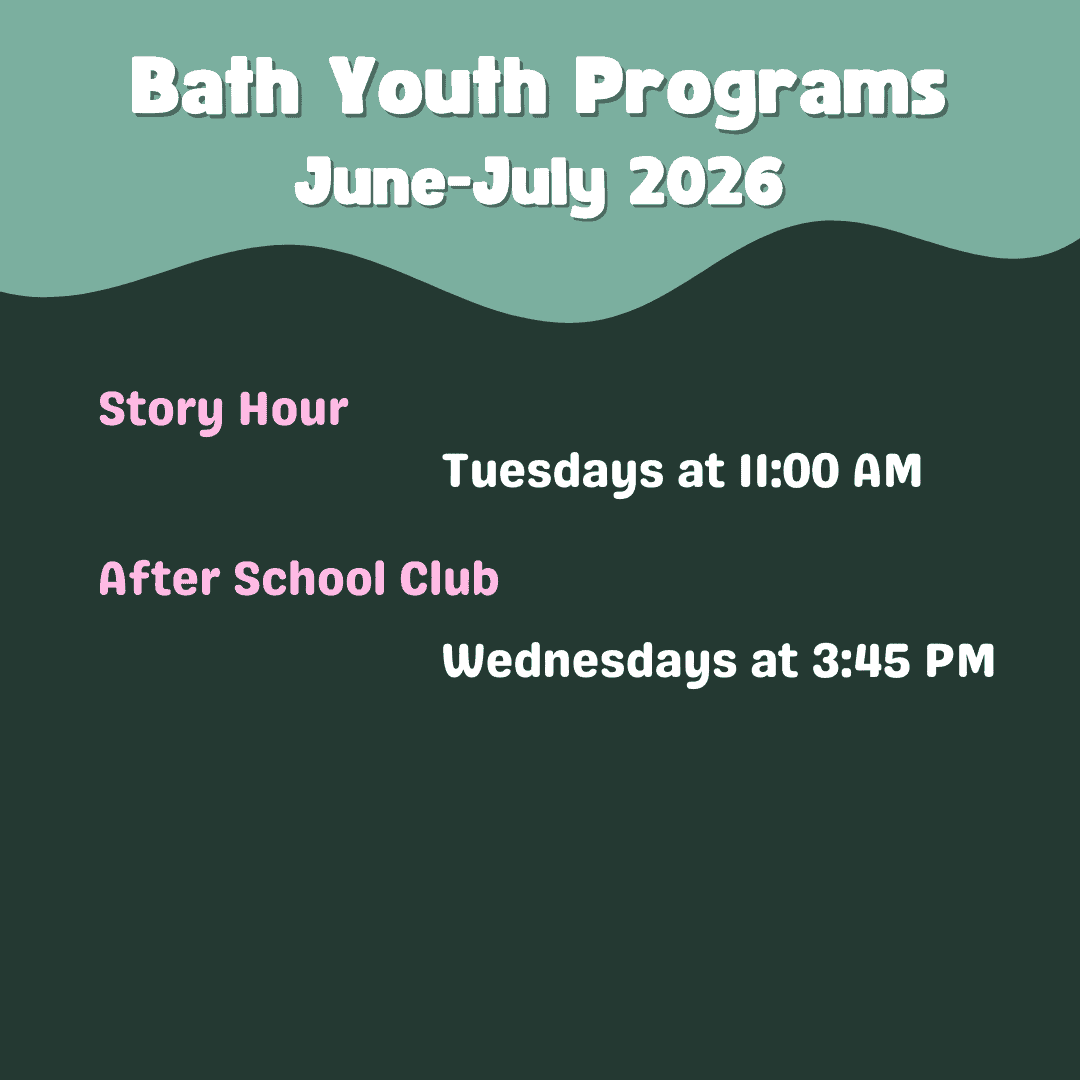 Bath Youth Programs
June-July 2026

Story Hour
Tuesdays at 11:00 AM

After School Club
Wednesdays at 3:45 PM